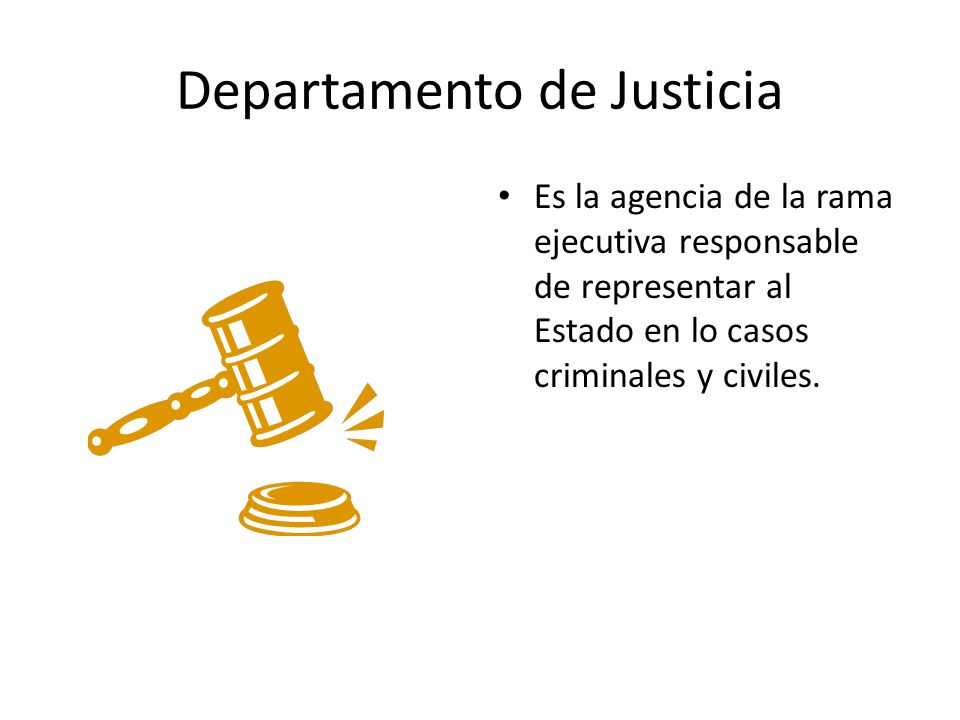 Departamento de Justicia

• Es la agencia de la rama ejecutiva responsable de representar al Estado en lo casos criminales y civiles.